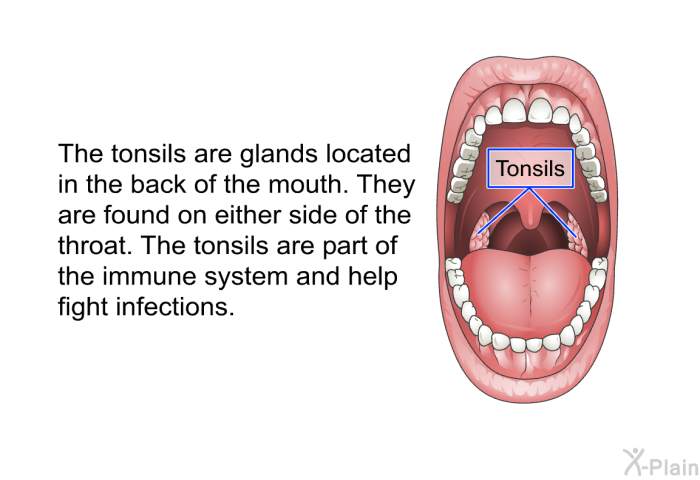 The tonsils are glands located in the back of the mouth. They are found on either side of the throat. The tonsils are part of the immune system and help fight infections.

Tonsils

X-Plain